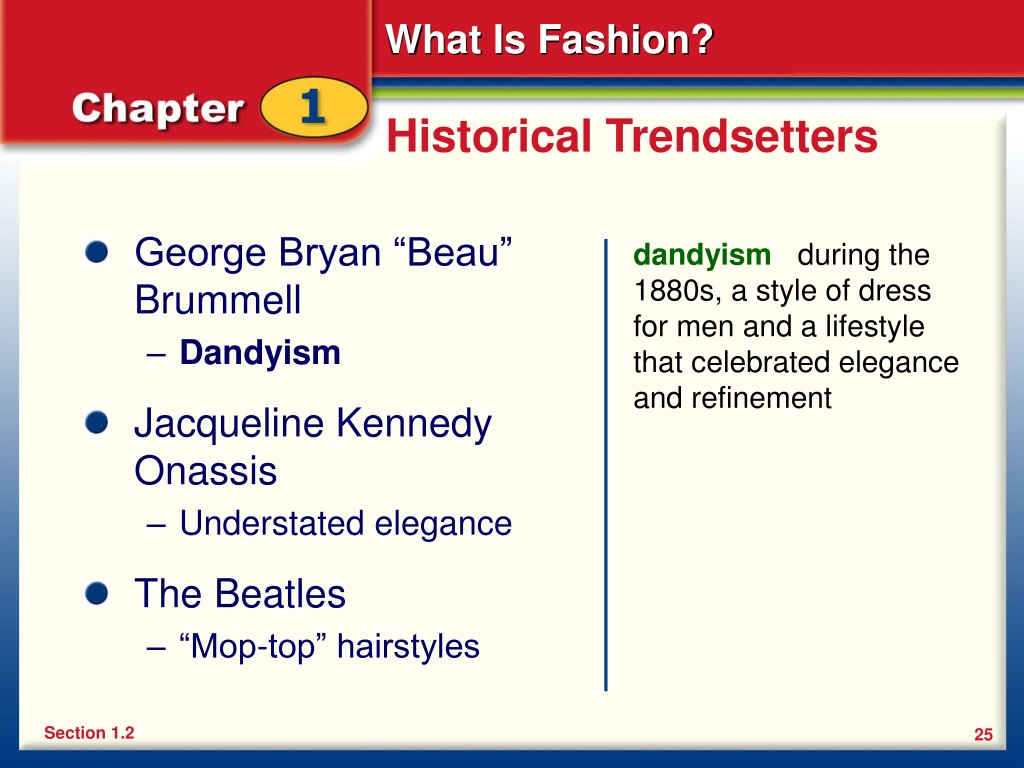 What Is Fashion?

Chapter 1

Historical Trendsetters

George Bryan “Beau” Brummell
– Dandyism

Jacqueline Kennedy Onassis
– Understated elegance

The Beatles
– “Mop-top” hairstyles

dandyism during the 1880s, a style of dress for men and a lifestyle that celebrated elegance and refinement

Section 1.2

25